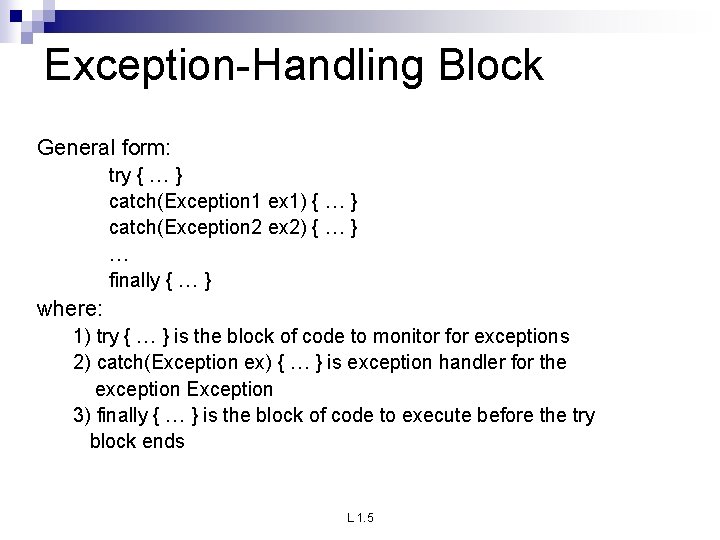 Exception-Handling Block

General form:
try { … }
catch(Exception1 ex1) { … }
catch(Exception2 ex2) { … }
…
finally { … }
where:
1) try { … } is the block of code to monitor for exceptions
2) catch(Exception ex) { … } is exception handler for the exception Exception
3) finally { … } is the block of code to execute before the try block ends

L 1.5